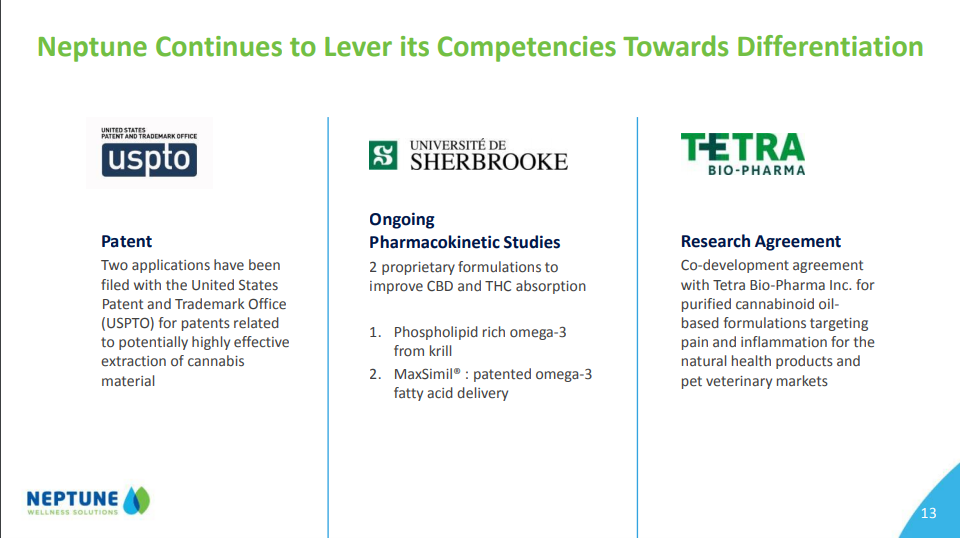 Neptune Continues to Lever its Competencies Towards Differentiation

UNITED STATES PATENT AND TRADEMARK OFFICE
uspto

Patent
Two applications have been filed with the United States Patent and Trademark Office (USPTO) for patents related to potentially highly effective extraction of cannabis material

UNIVERSITÉ DE SHERBROOKE

Ongoing Pharmacokinetic Studies
2 proprietary formulations to improve CBD and THC absorption

1. Phospholipid rich omega-3 from krill
2. MaxSimil® : patented omega-3 fatty acid delivery

TETRA BIO-PHARMA

Research Agreement
Co-development agreement with Tetra Bio-Pharma Inc. for purified cannabinoid oil-based formulations targeting pain and inflammation for the natural health products and pet veterinary markets

NEPTUNE WELLNESS SOLUTIONS

13